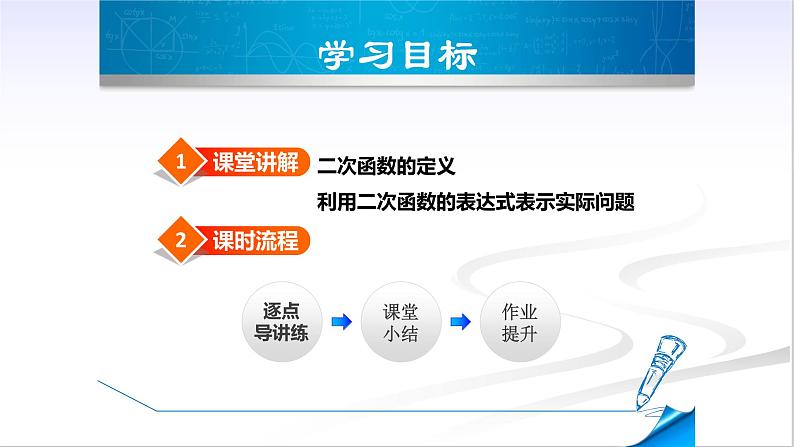 学习目标

1 课堂讲解 二次函数的定义

利用二次函数的表达式表示实际问题

2 课时流程

逐点导讲练

课堂小结

作业提升